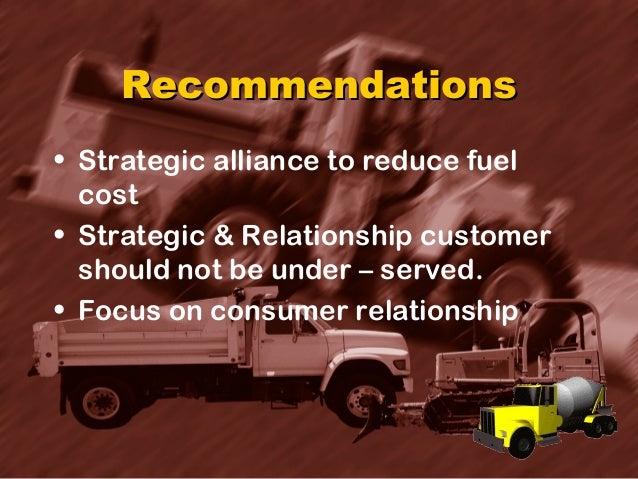 Recommendations

• Strategic alliance to reduce fuel cost
• Strategic & Relationship customer should not be under – served.
• Focus on consumer relationship